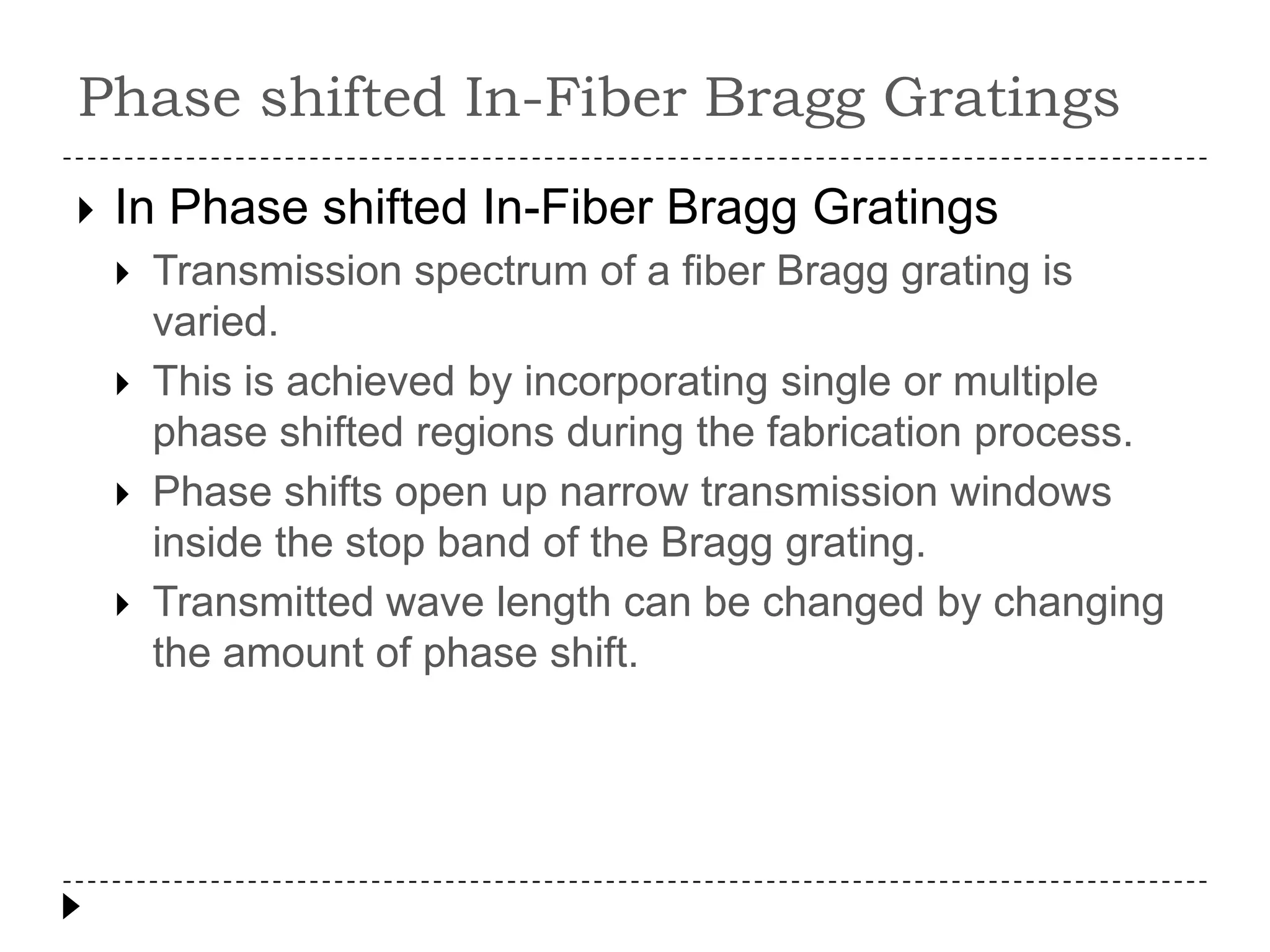 Phase shifted In-Fiber Bragg Gratings

In Phase shifted In-Fiber Bragg Gratings

Transmission spectrum of a fiber Bragg grating is varied.

This is achieved by incorporating single or multiple phase shifted regions during the fabrication process.

Phase shifts open up narrow transmission windows inside the stop band of the Bragg grating.

Transmitted wave length can be changed by changing the amount of phase shift.